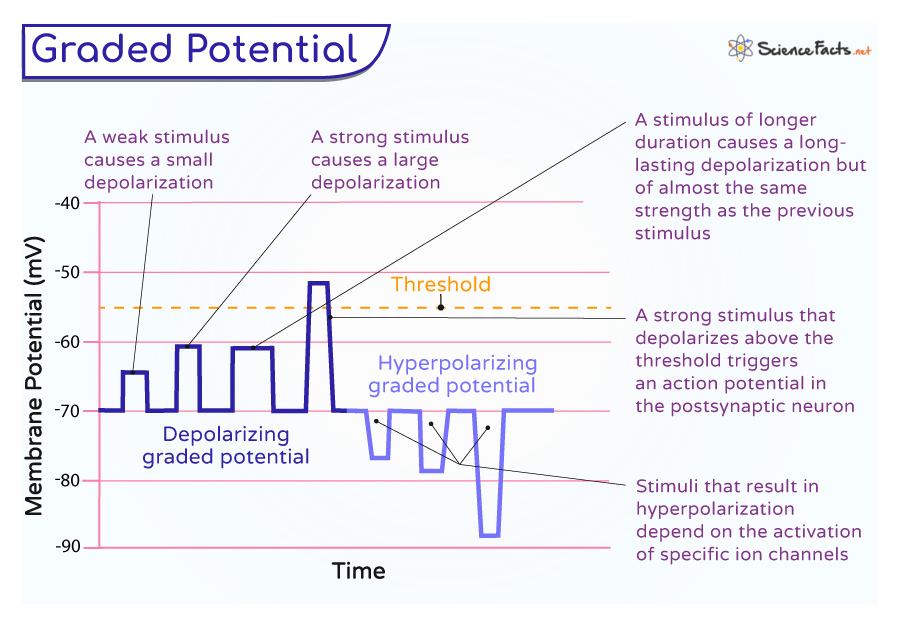 Graded Potential

ScienceFacts.net

A weak stimulus causes a small depolarization

A strong stimulus causes a large depolarization

A stimulus of longer duration causes a long-lasting depolarization but of almost the same strength as the previous stimulus

Threshold

A strong stimulus that depolarizes above the threshold triggers an action potential in the postsynaptic neuron

Hyperpolarizing graded potential

Depolarizing graded potential

Stimuli that result in hyperpolarization depend on the activation of specific ion channels

Membrane Potential (mV)

-40
-50
-60
-70
-80
-90

Time